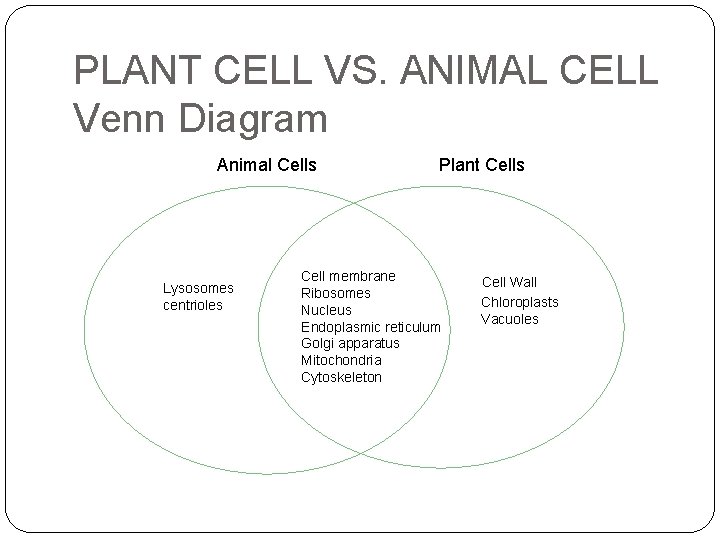 PLANT CELL VS. ANIMAL CELL
Venn Diagram

Animal Cells

Plant Cells

Lysosomes
centrioles

Cell membrane
Ribosomes
Nucleus
Endoplasmic reticulum
Golgi apparatus
Mitochondria
Cytoskeleton

Cell Wall
Chloroplasts
Vacuoles